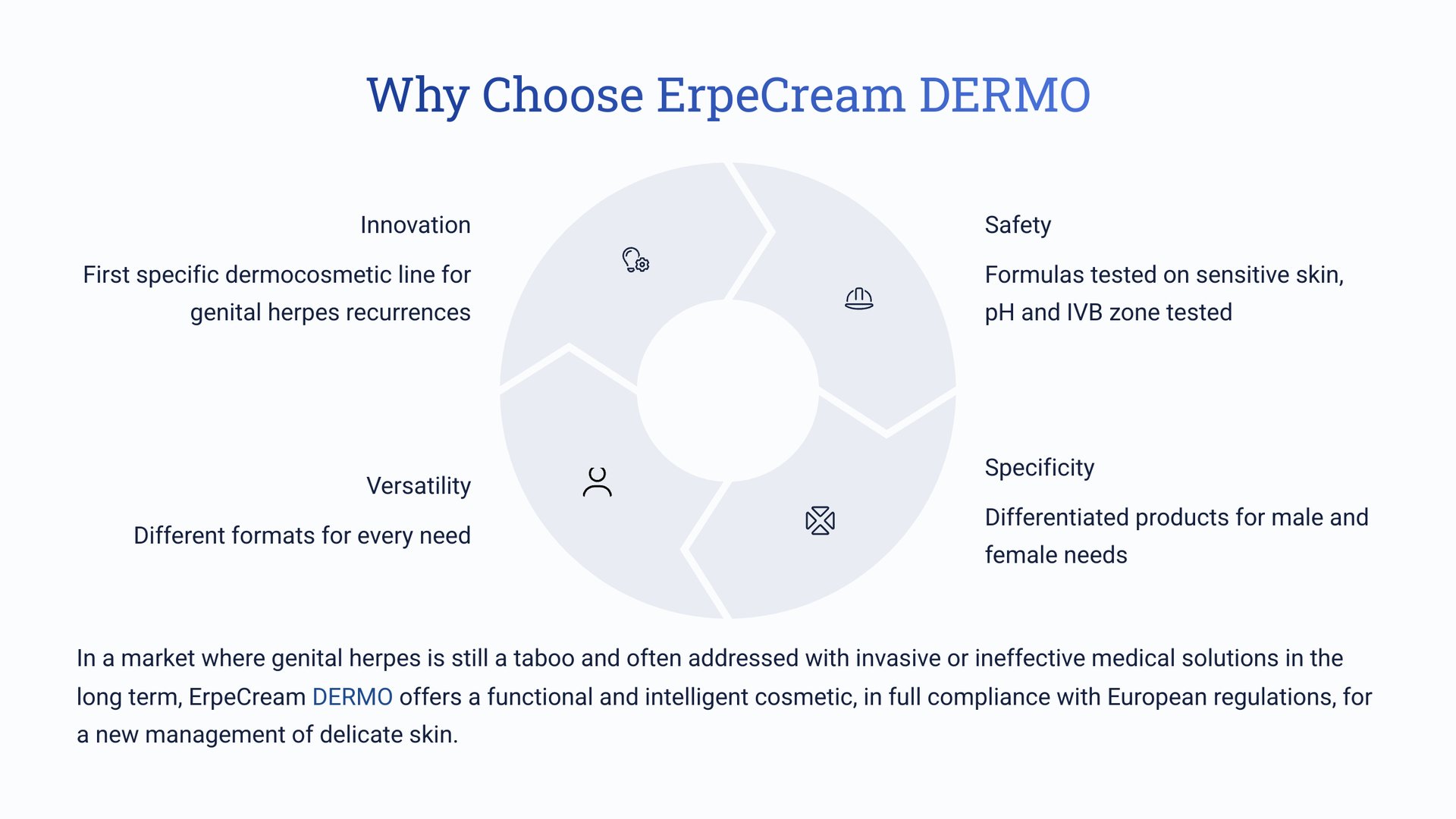 Why Choose ErpeCream DERMO

Innovation

First specific dermocosmetic line for genital herpes recurrences

Safety

Formulas tested on sensitive skin, pH and IVB zone tested

Versatility

Different formats for every need

Specificity

Differentiated products for male and female needs

In a market where genital herpes is still a taboo and often addressed with invasive or ineffective medical solutions in the long term, ErpeCream DERMO offers a functional and intelligent cosmetic, in full compliance with European regulations, for a new management of delicate skin.